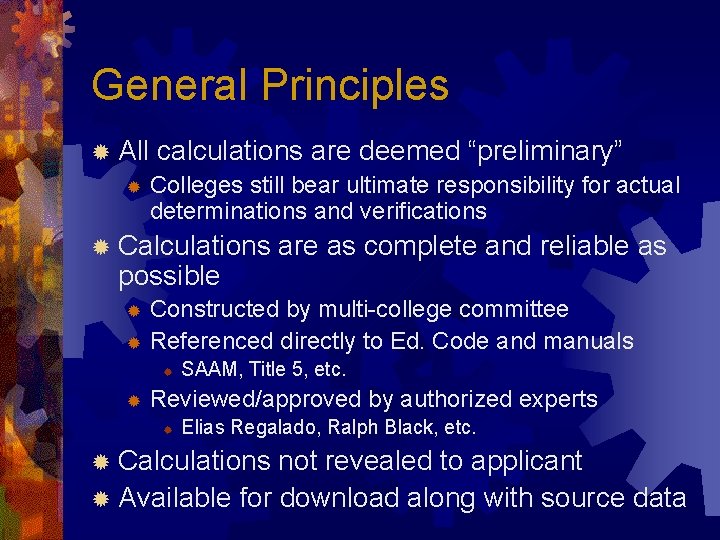 General Principles

All calculations are deemed “preliminary”

Colleges still bear ultimate responsibility for actual determinations and verifications

Calculations are as complete and reliable as possible

Constructed by multi-college committee

Referenced directly to Ed. Code and manuals

SAAM, Title 5, etc.

Reviewed/approved by authorized experts

Elias Regalado, Ralph Black, etc.

Calculations not revealed to applicant

Available for download along with source data